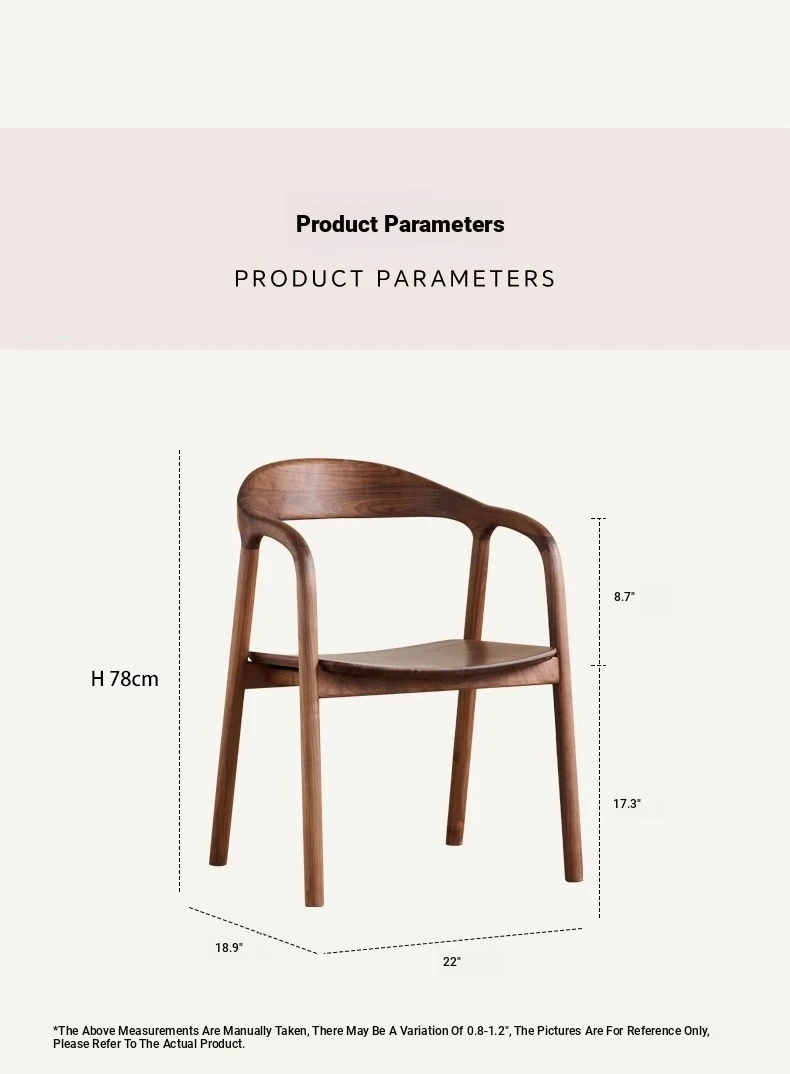 Product Parameters

PRODUCT PARAMETERS

H 78cm

8.7"

17.3"

18.9"

22"

*The Above Measurements Are Manually Taken, There May Be A Variation Of 0.8-1.2", The Pictures Are For Reference Only, Please Refer To The Actual Product.